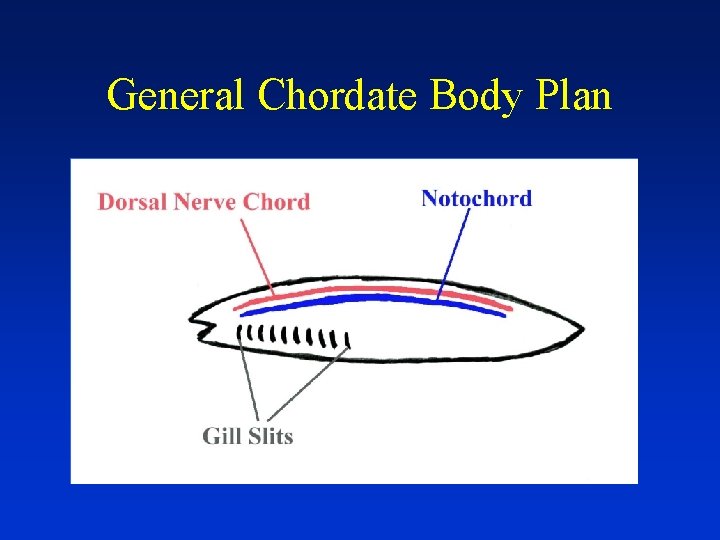 General Chordate Body Plan

Dorsal Nerve Chord

Notochord

Gill Slits